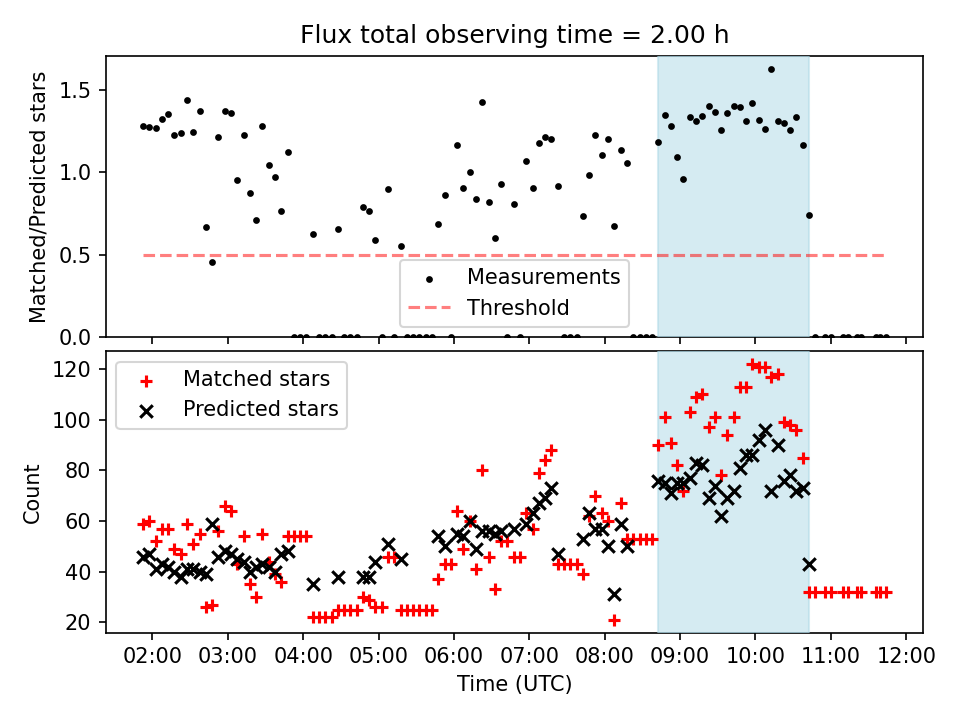 Flux total observing time = 2.00 h

Matched/Predicted stars

1.5
1.0
0.5
0.0

Measurements
Threshold

Count

120
100
80
60
40
20

Matched stars
Predicted stars

02:00 03:00 04:00 05:00 06:00 07:00 08:00 09:00 10:00 11:00 12:00

Time (UTC)